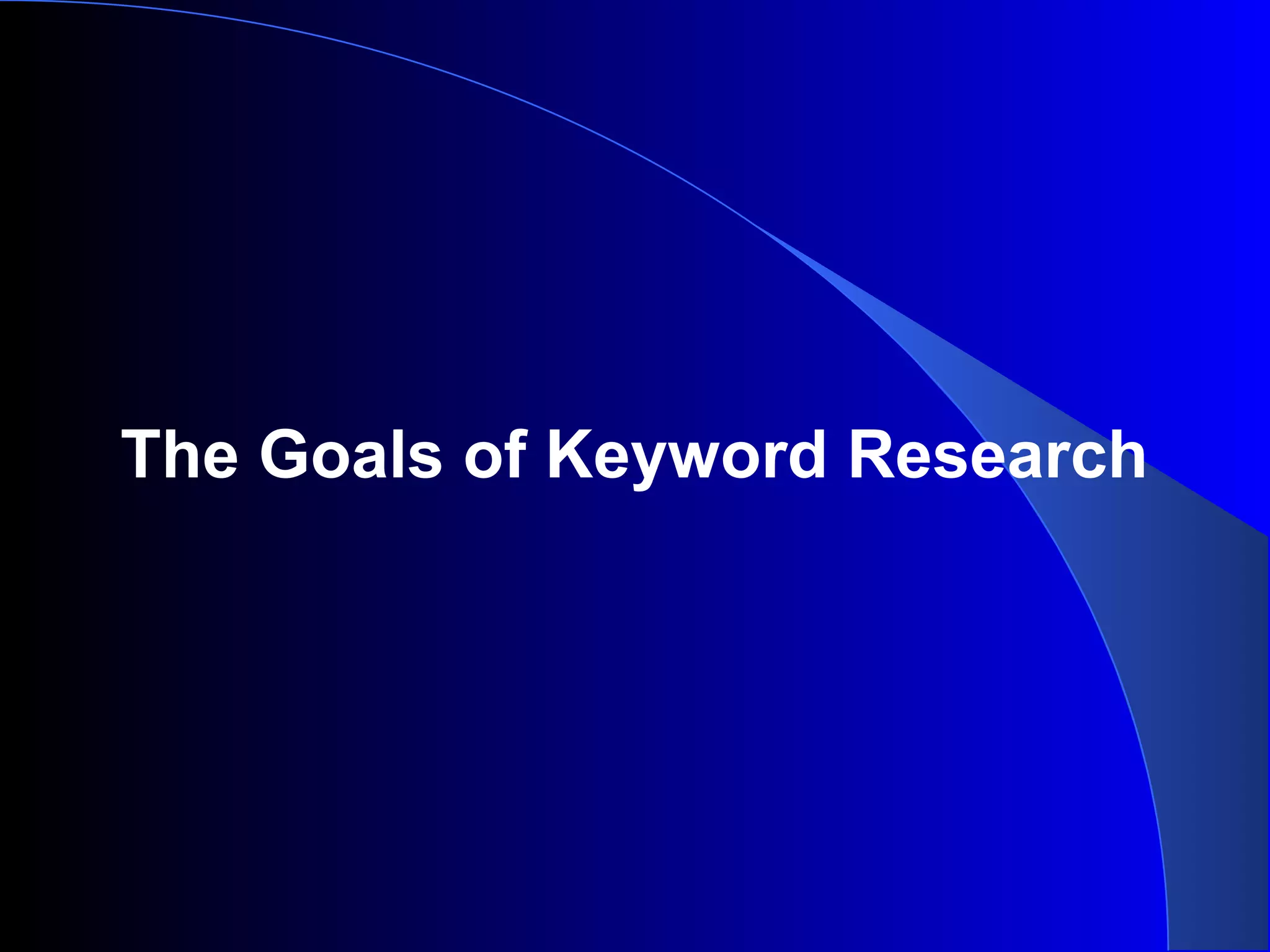 The Goals of Keyword Research